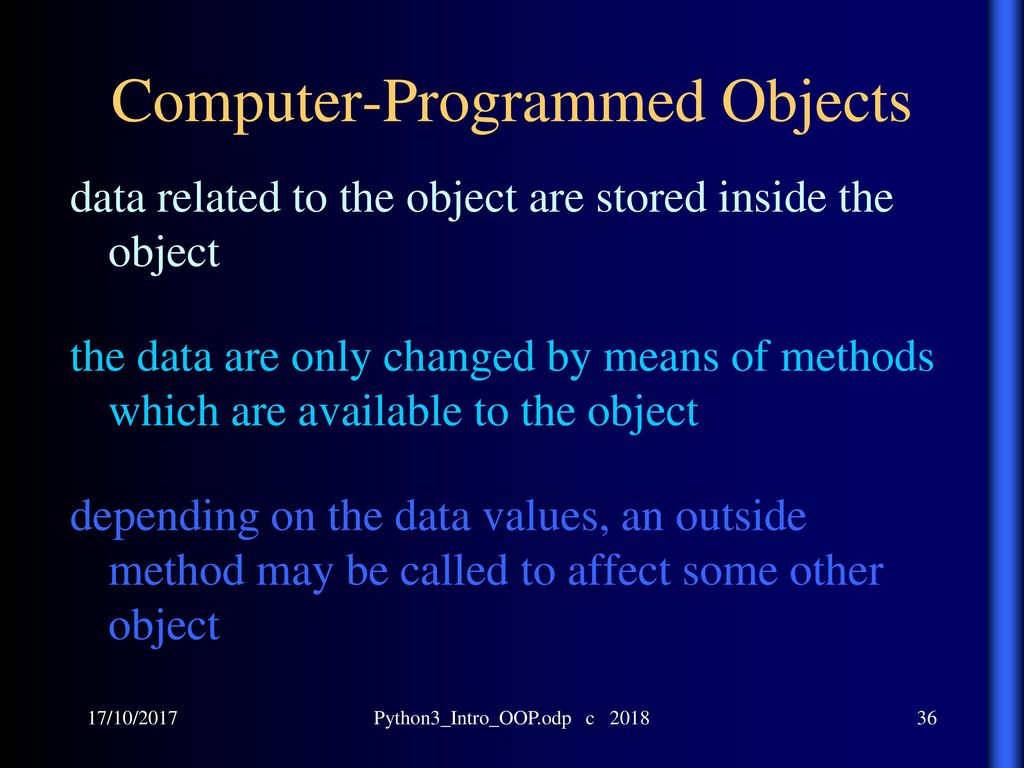 Computer-Programmed Objects

data related to the object are stored inside the object

the data are only changed by means of methods which are available to the object

depending on the data values, an outside method may be called to affect some other object

17/10/2017

Python3_Intro_OOP.odp c 2018

36